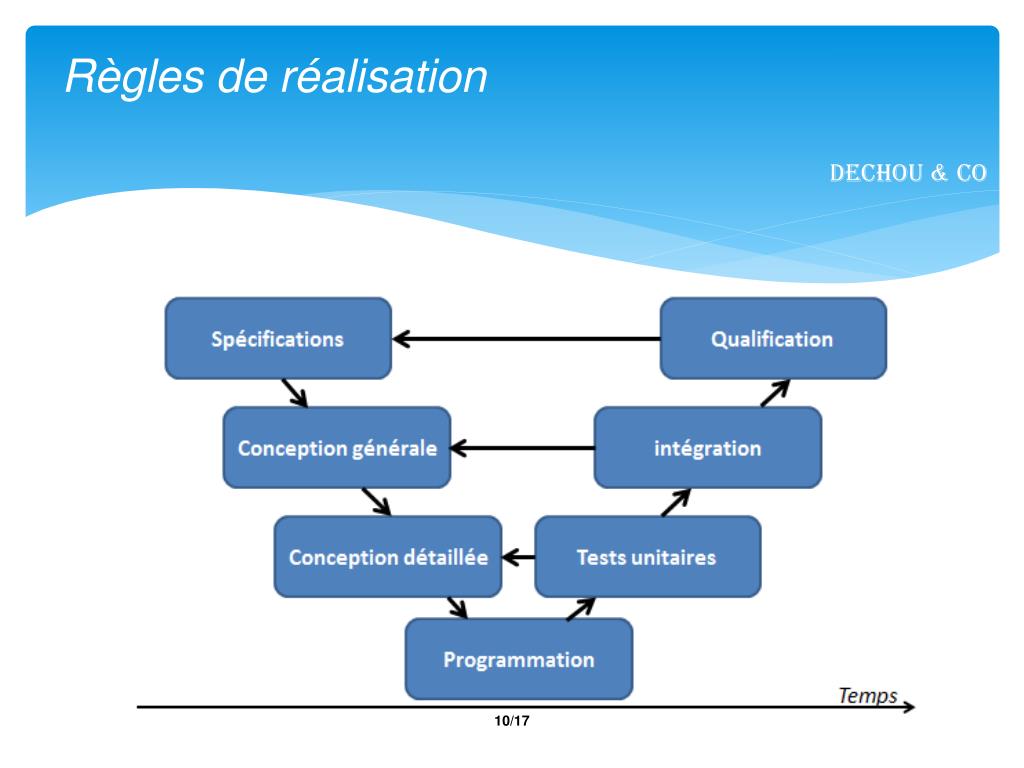 Règles de réalisation

DECHOU & CO

Spécifications

Qualification

Conception générale

intégration

Conception détaillée

Tests unitaires

Programmation

Temps

10/17